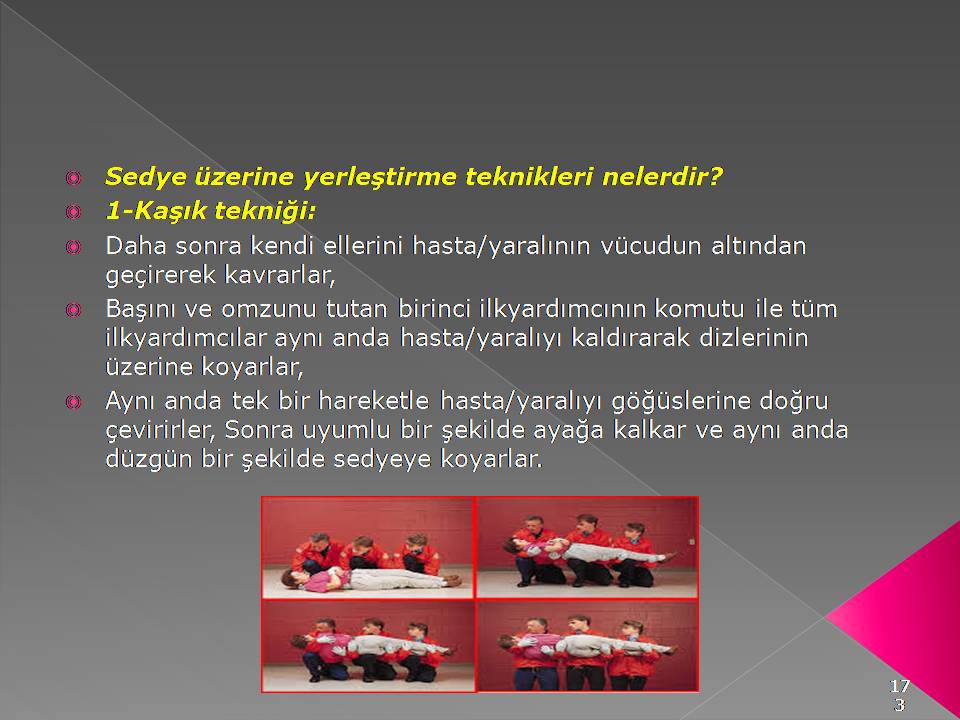 Sedye üzerine yerleştirme teknikleri nelerdir?

1-Kaşık tekniği:

Daha sonra kendi ellerini hasta/yaralının vücudun altından geçirerek kavrarlar,

Başını ve omzunu tutan birinci ilkyardımcının komutu ile tüm ilkyardımcılar aynı anda hasta/yaralıyı kaldırarak dizlerinin üzerine koyarlar,

Aynı anda tek bir hareketle hasta/yaralıyı göğüslerine doğru çevirirler, Sonra uyumlu bir şekilde ayağa kalkar ve aynı anda düzgün bir şekilde sedyeye koyarlar.

173